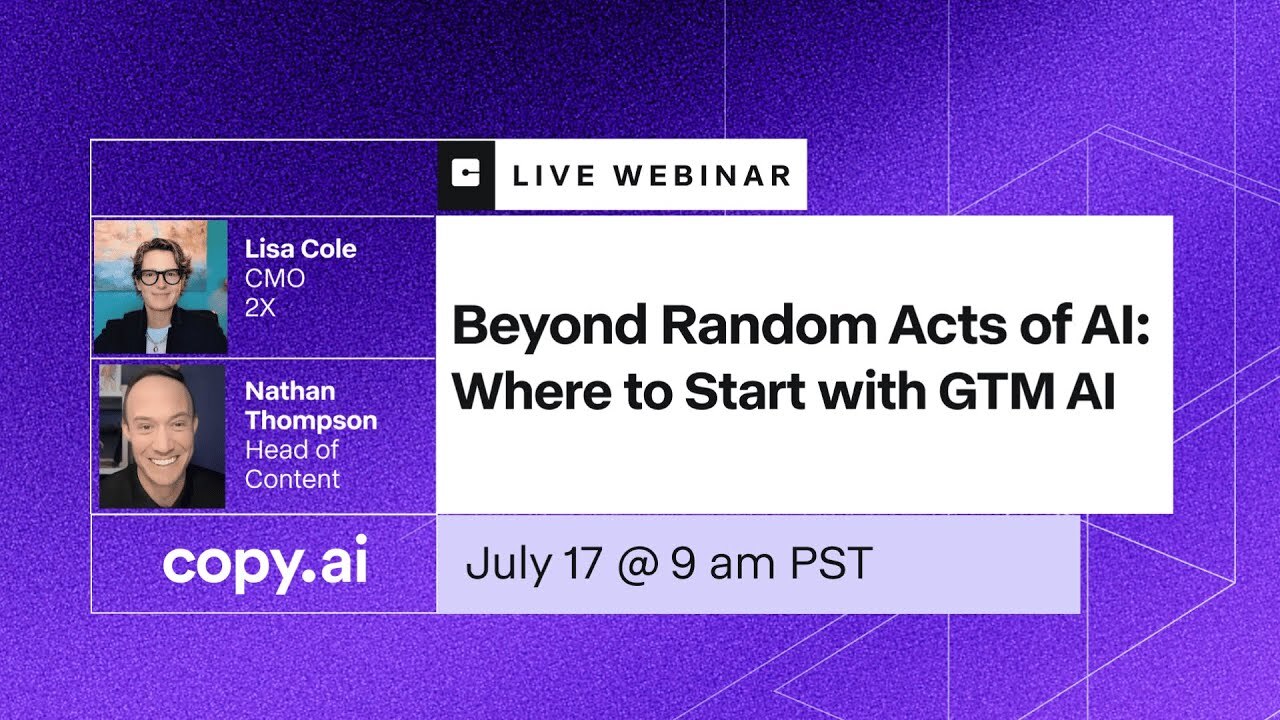 LIVE WEBINAR

Lisa Cole
CMO
2X

Nathan Thompson
Head of Content

Beyond Random Acts of AI: Where to Start with GTM AI

copy.ai

July 17 @ 9 am PST